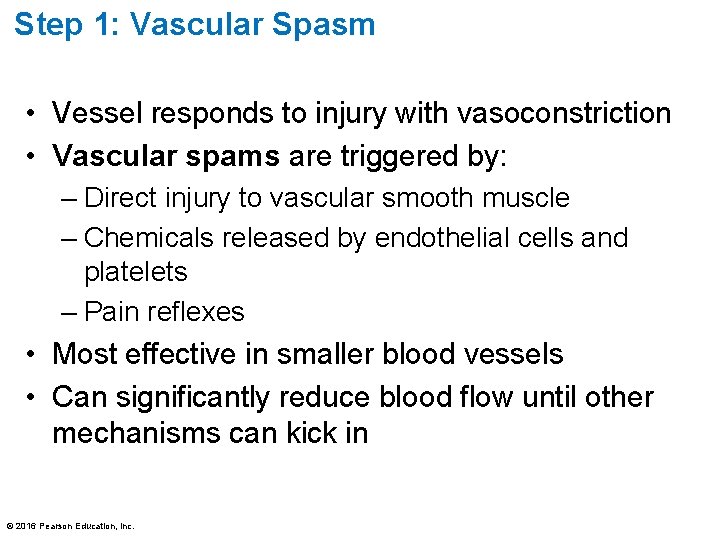 Step 1: Vascular Spasm

• Vessel responds to injury with vasoconstriction
• Vascular spams are triggered by:
– Direct injury to vascular smooth muscle
– Chemicals released by endothelial cells and platelets
– Pain reflexes
• Most effective in smaller blood vessels
• Can significantly reduce blood flow until other mechanisms can kick in

© 2016 Pearson Education, Inc.